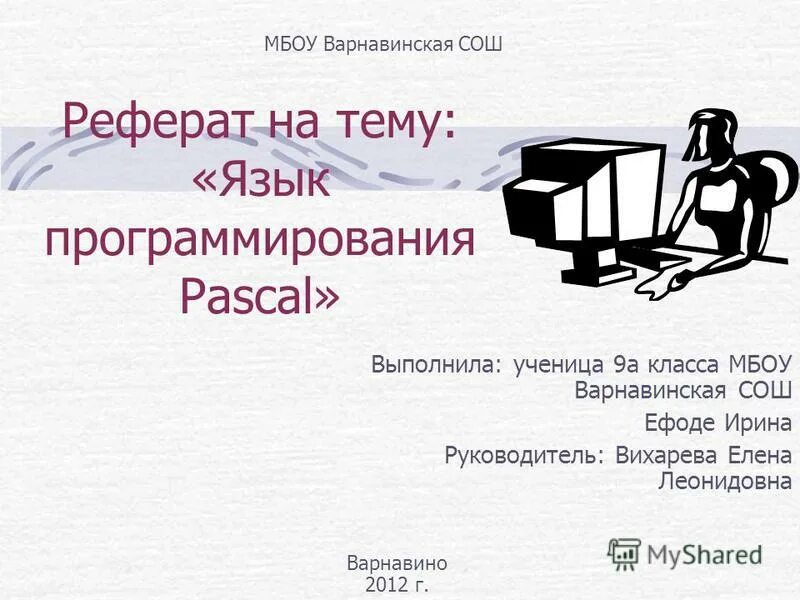 МБОУ Варнавинская СОШ

Реферат на тему: «Язык программирования Pascal»

Выполнила: ученица 9а класса МБОУ Варнавинская СОШ

Ефоде Ирина

Руководитель: Вихарева Елена Леонидовна

Варнавино
2012 г.

MyShared